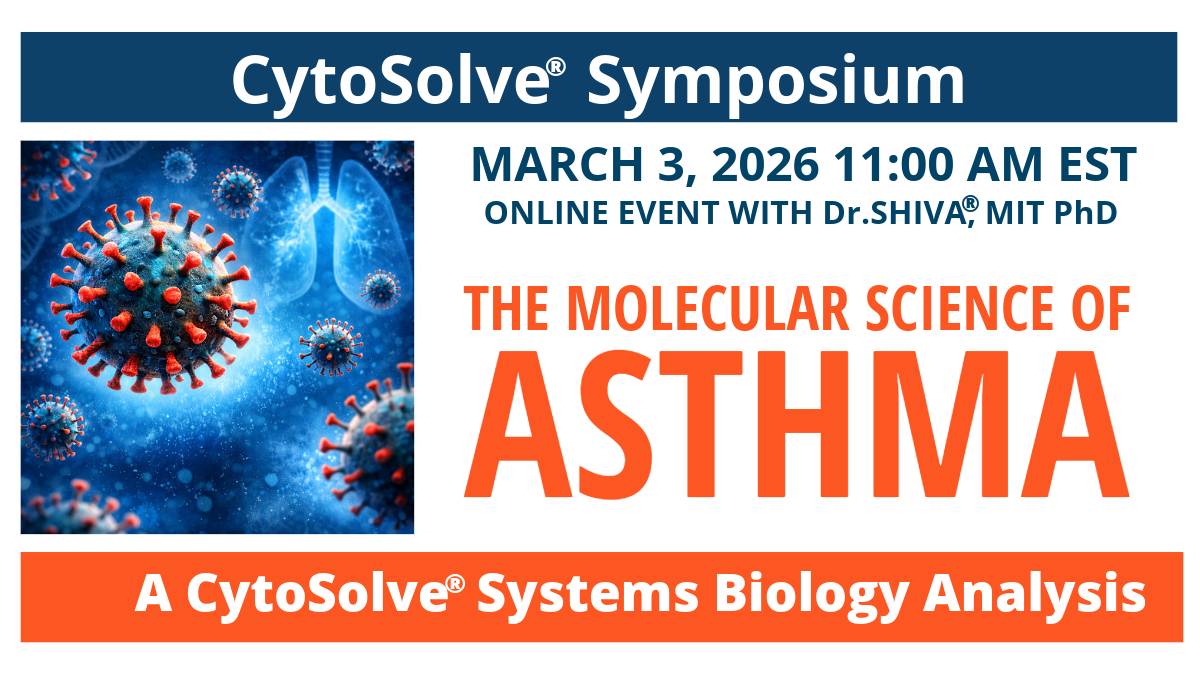 CytoSolve® Symposium

MARCH 3, 2026 11:00 AM EST
ONLINE EVENT WITH Dr.SHIVA®, MIT PhD

THE MOLECULAR SCIENCE OF
ASTHMA

A CytoSolve® Systems Biology Analysis